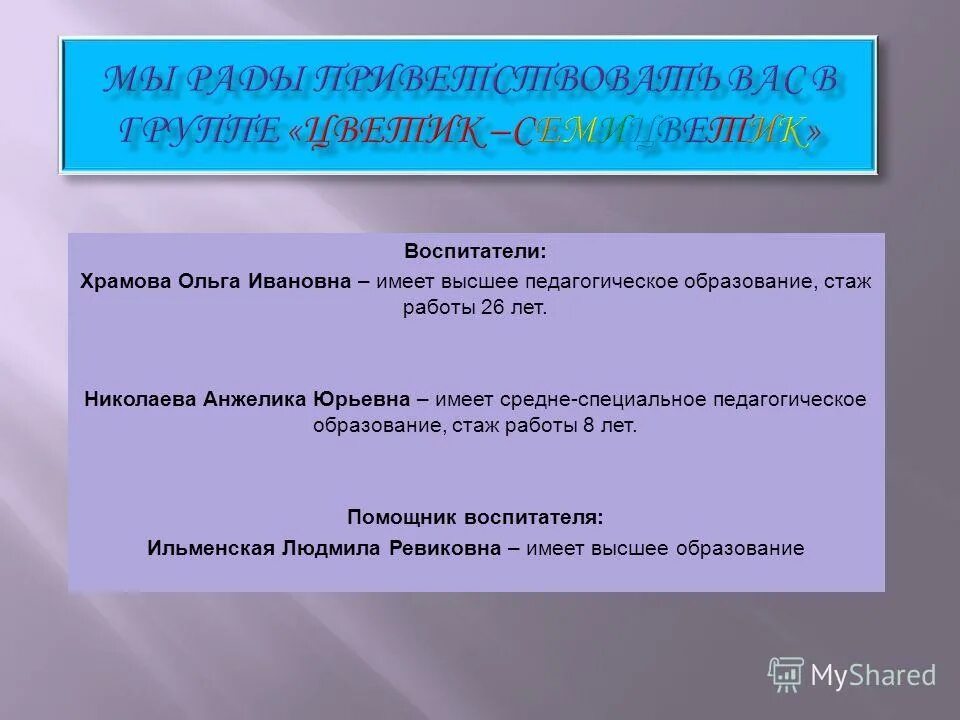 МЫ РАДЫ ПРИВЕТСТВОВАТЬ ВАС В ГРУППЕ «ЦВЕТИК –СЕМИЦВЕТИК»

Воспитатели:
Храмова Ольга Ивановна – имеет высшее педагогическое образование, стаж работы 26 лет.

Николаева Анжелика Юрьевна – имеет средне-специальное педагогическое образование, стаж работы 8 лет.

Помощник воспитателя:
Ильменская Людмила Ревиковна – имеет высшее образование

MyShared